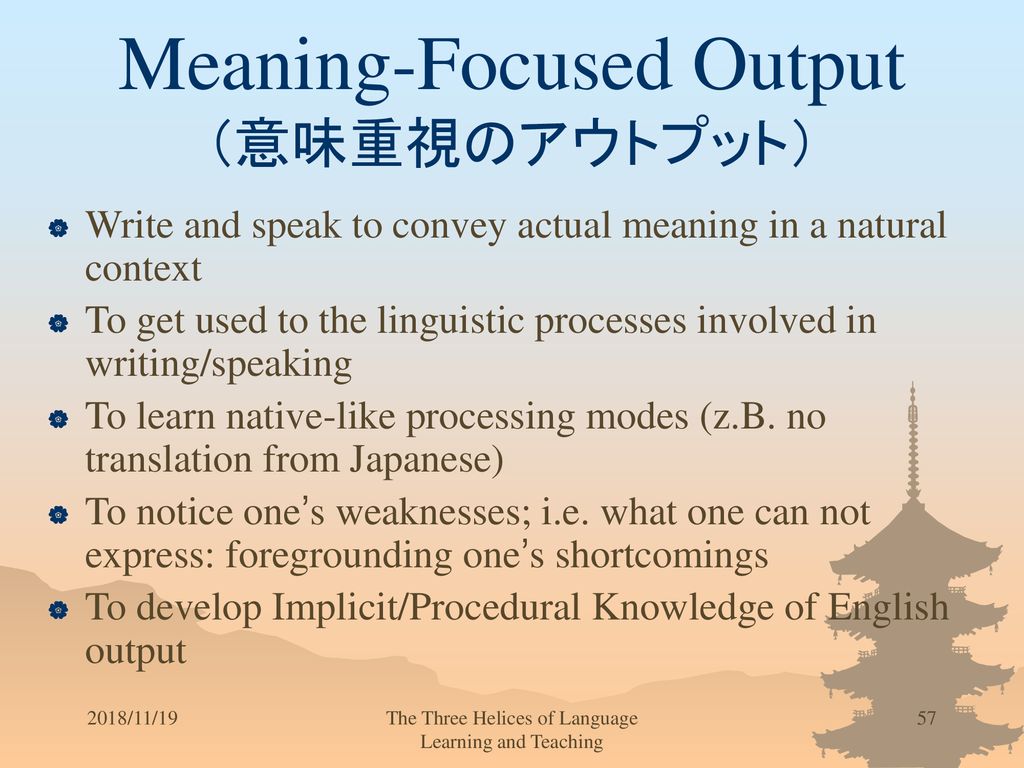 Meaning-Focused Output
（意味重視のアウトプット）

Write and speak to convey actual meaning in a natural context

To get used to the linguistic processes involved in writing/speaking

To learn native-like processing modes (z.B. no translation from Japanese)

To notice one's weaknesses; i.e. what one can not express: foregrounding one's shortcomings

To develop Implicit/Procedural Knowledge of English output

2018/11/19

The Three Helices of Language Learning and Teaching

57